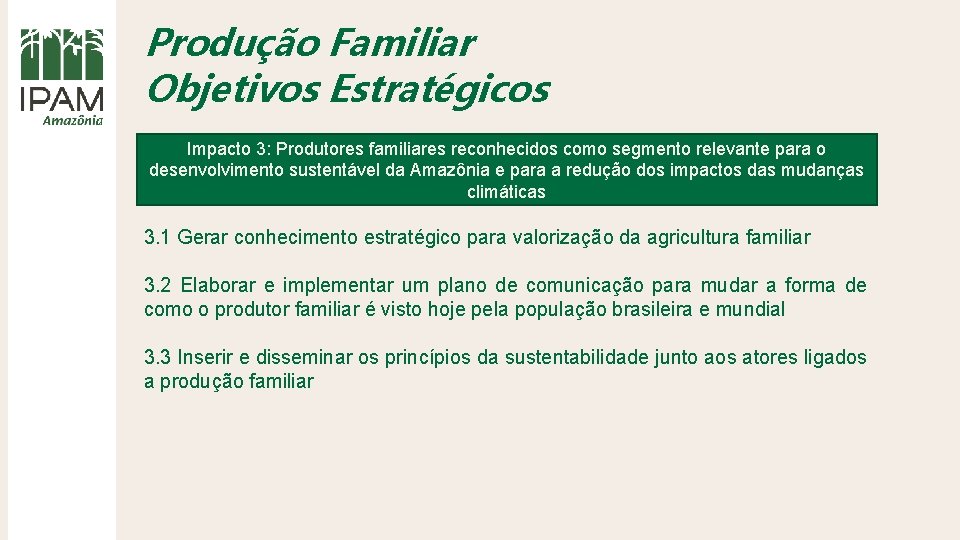 IPAM
Amazônia

Produção Familiar
Objetivos Estratégicos

Impacto 3: Produtores familiares reconhecidos como segmento relevante para o desenvolvimento sustentável da Amazônia e para a redução dos impactos das mudanças climáticas

3.1 Gerar conhecimento estratégico para valorização da agricultura familiar

3.2 Elaborar e implementar um plano de comunicação para mudar a forma de como o produtor familiar é visto hoje pela população brasileira e mundial

3.3 Inserir e disseminar os princípios da sustentabilidade junto aos atores ligados a produção familiar